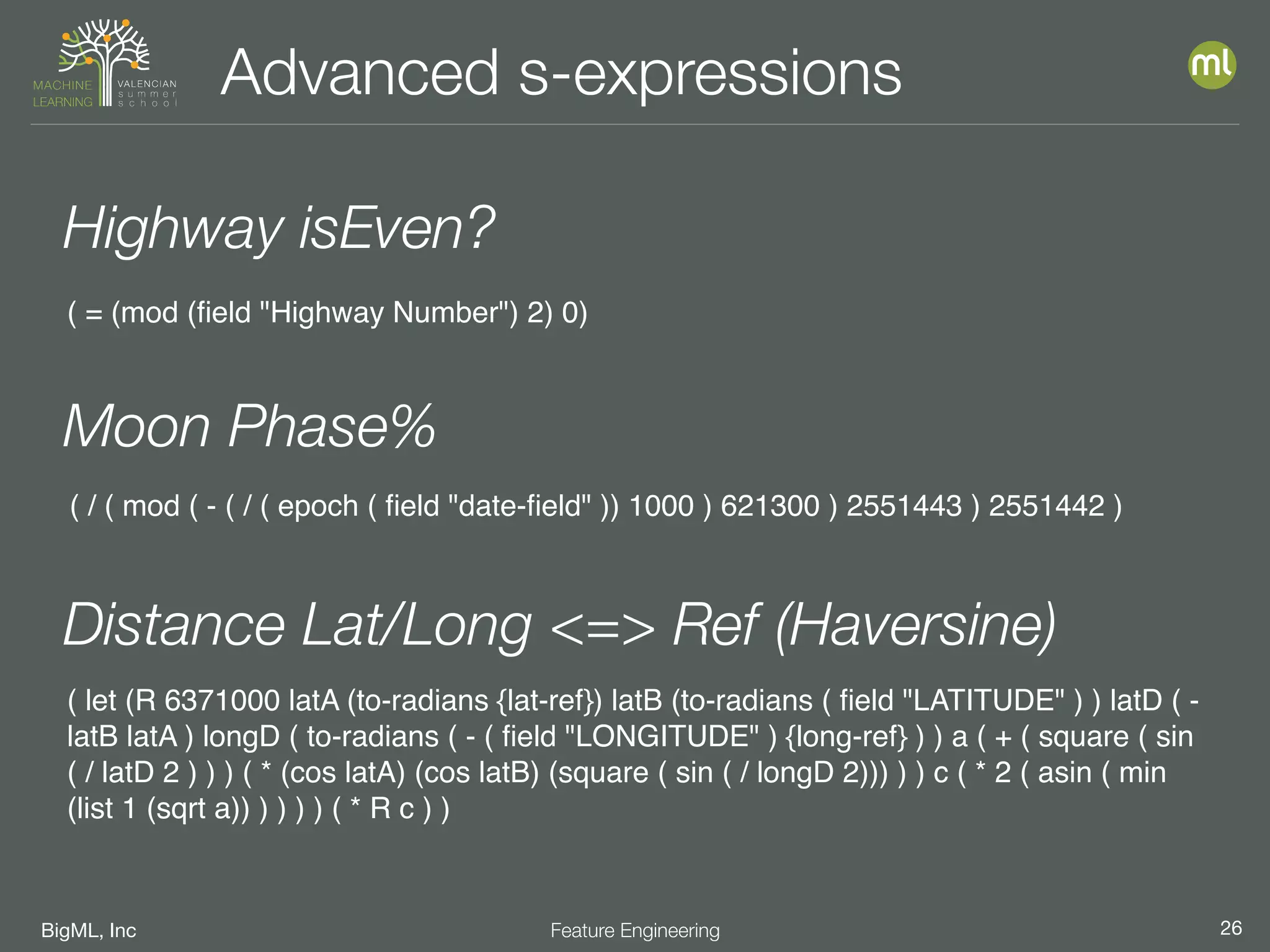 MACHINE LEARNING VALENCIAN summer school

Advanced s-expressions

ml

Highway isEven?

( = (mod (field "Highway Number") 2) 0)

Moon Phase%

( / ( mod ( - ( / ( epoch ( field "date-field" )) 1000 ) 621300 ) 2551443 ) 2551442 )

Distance Lat/Long <=> Ref (Haversine)

( let (R 6371000 latA (to-radians {lat-ref}) latB (to-radians ( field "LATITUDE" ) ) latD ( - latB latA ) longD ( to-radians ( - ( field "LONGITUDE" ) {long-ref} ) ) a ( + ( square ( sin ( / latD 2 ) ) ) ( * (cos latA) (cos latB) (square ( sin ( / longD 2))) ) ) c ( * 2 ( asin ( min (list 1 (sqrt a)) ) ) ) ) ( * R c ) )

BigML, Inc

Feature Engineering

26